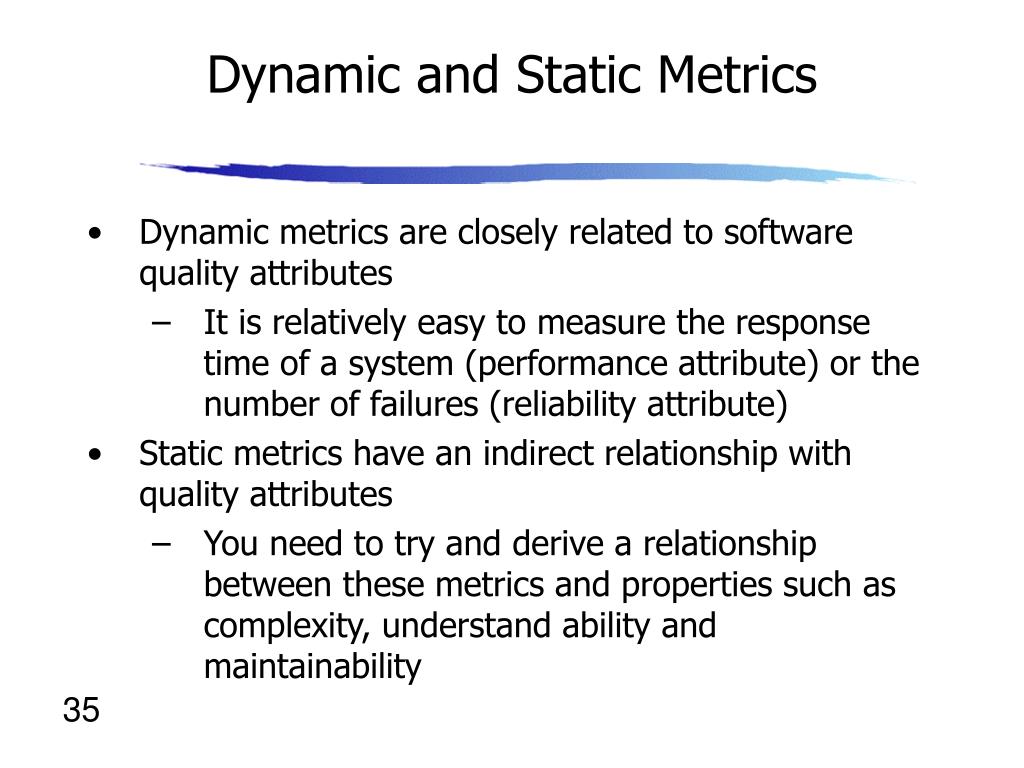 Dynamic and Static Metrics

• Dynamic metrics are closely related to software quality attributes
– It is relatively easy to measure the response time of a system (performance attribute) or the number of failures (reliability attribute)
• Static metrics have an indirect relationship with quality attributes
– You need to try and derive a relationship between these metrics and properties such as complexity, understand ability and maintainability

35